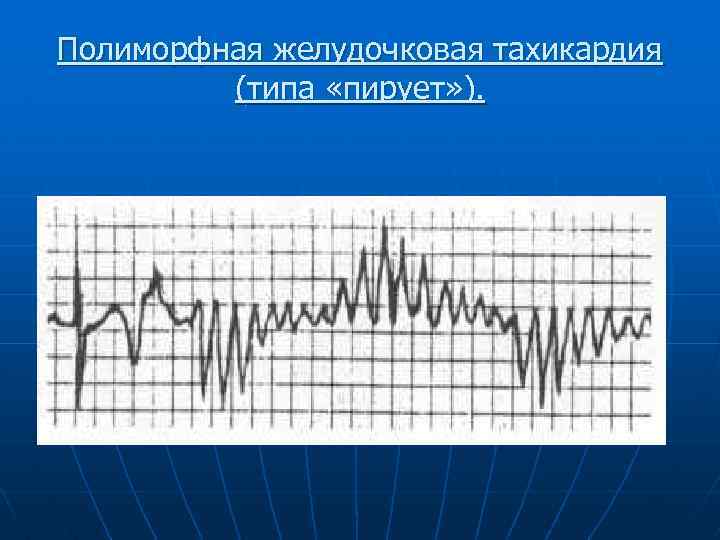 Полиморфная желудочковая тахикардия (типа «пируэт»).